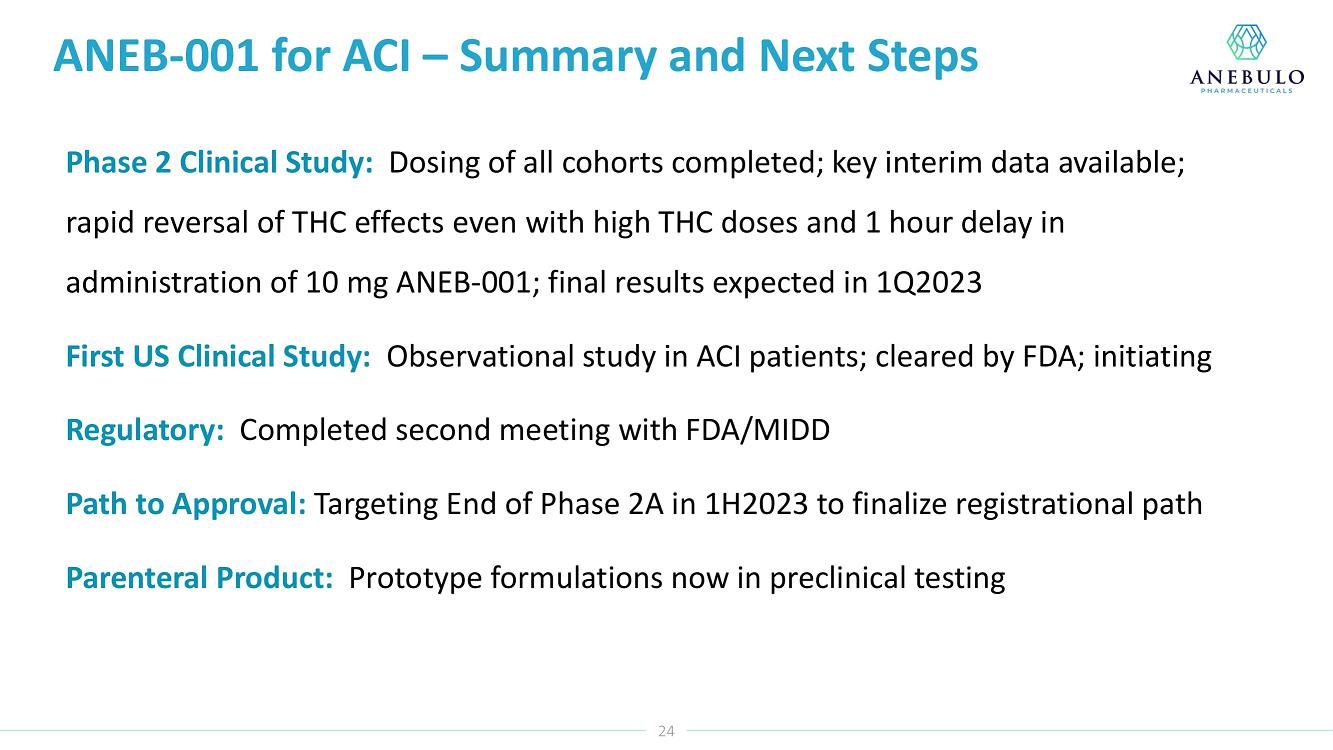 ANEB-001 for ACI – Summary and Next Steps

ANEBULO
PHARMACEUTICALS

Phase 2 Clinical Study: Dosing of all cohorts completed; key interim data available; rapid reversal of THC effects even with high THC doses and 1 hour delay in administration of 10 mg ANEB-001; final results expected in 1Q2023

First US Clinical Study: Observational study in ACI patients; cleared by FDA; initiating

Regulatory: Completed second meeting with FDA/MIDD

Path to Approval: Targeting End of Phase 2A in 1H2023 to finalize registrational path

Parenteral Product: Prototype formulations now in preclinical testing

24